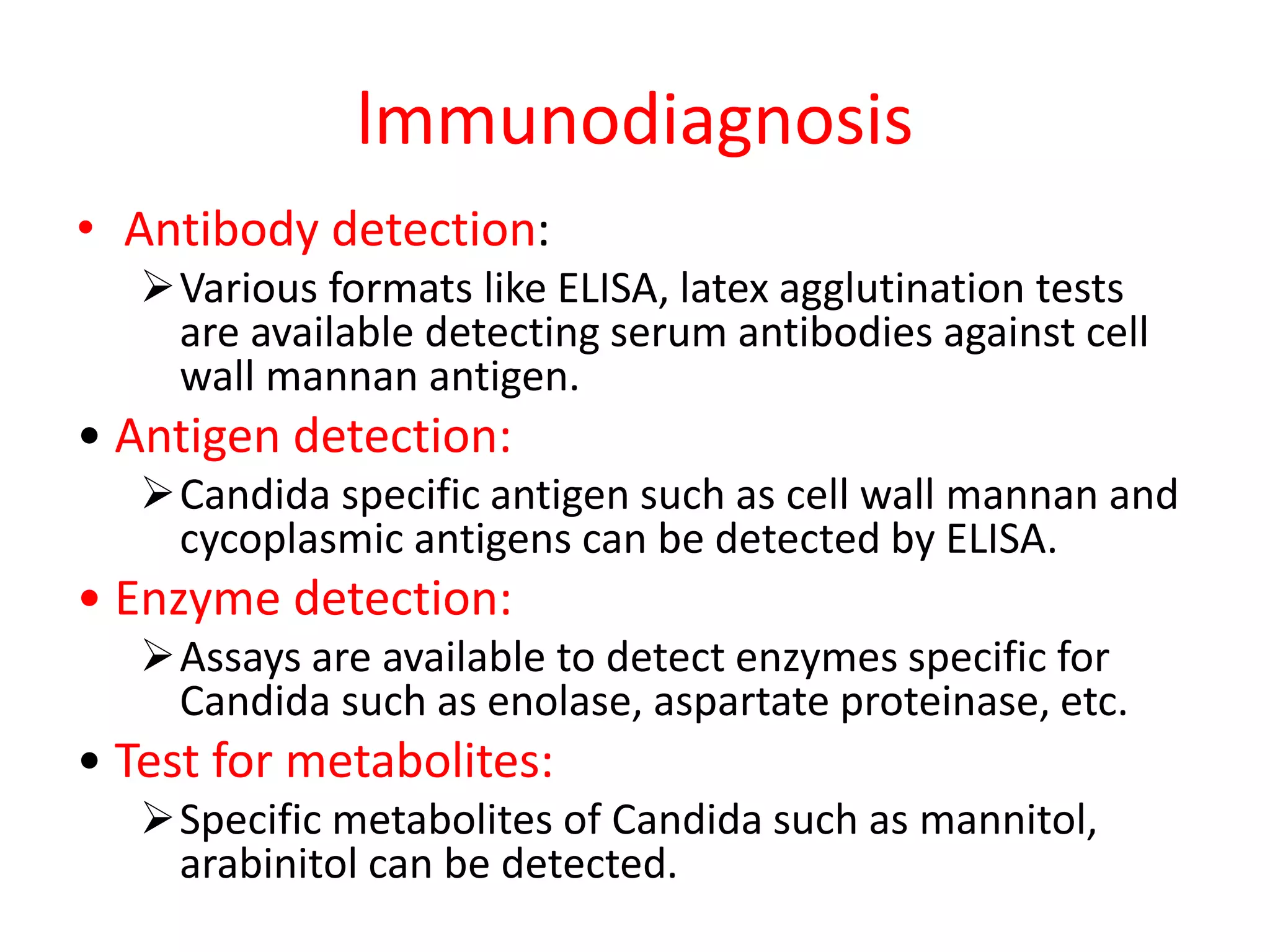 Immunodiagnosis

• Antibody detection:

➢ Various formats like ELISA, latex agglutination tests are available detecting serum antibodies against cell wall mannan antigen.

• Antigen detection:

➢ Candida specific antigen such as cell wall mannan and cycoplasmic antigens can be detected by ELISA.

• Enzyme detection:

➢ Assays are available to detect enzymes specific for Candida such as enolase, aspartate proteinase, etc.

• Test for metabolites:

➢ Specific metabolites of Candida such as mannitol, arabinitol can be detected.